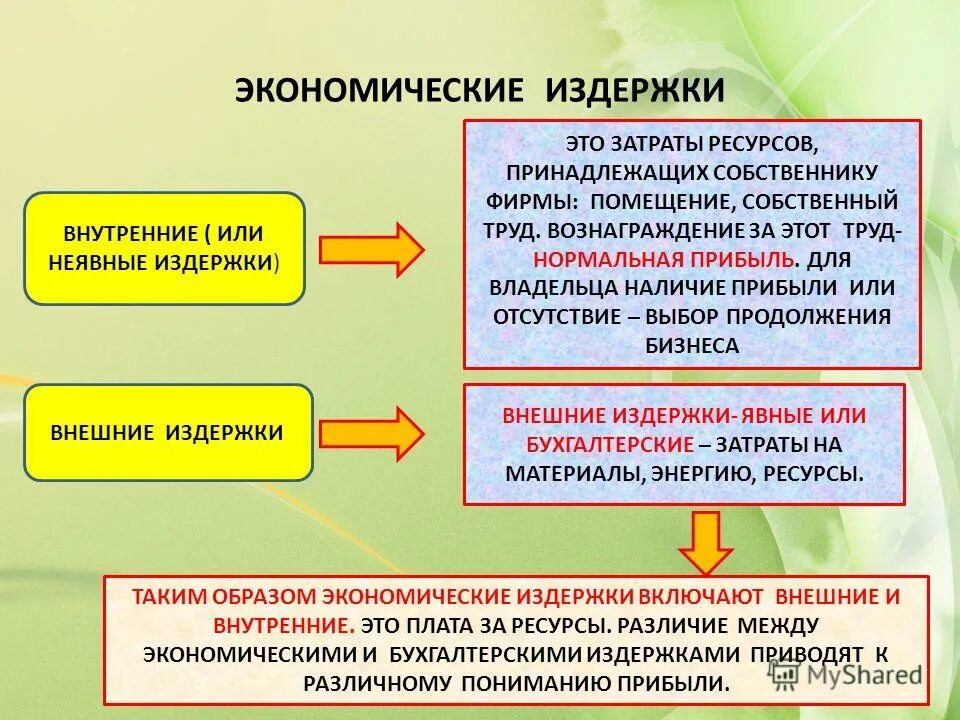 ЭКОНОМИЧЕСКИЕ ИЗДЕРЖКИ

ВНУТРЕННИЕ ( ИЛИ НЕЯВНЫЕ ИЗДЕРЖКИ)

ЭТО ЗАТРАТЫ РЕСУРСОВ, ПРИНАДЛЕЖАЩИХ СОБСТВЕННИКУ ФИРМЫ: ПОМЕЩЕНИЕ, СОБСТВЕННЫЙ ТРУД. ВОЗНАГРАЖДЕНИЕ ЗА ЭТОТ ТРУД- НОРМАЛЬНАЯ ПРИБЫЛЬ. ДЛЯ ВЛАДЕЛЬЦА НАЛИЧИЕ ПРИБЫЛИ ИЛИ ОТСУТСТВИЕ – ВЫБОР ПРОДОЛЖЕНИЯ БИЗНЕСА

ВНЕШНИЕ ИЗДЕРЖКИ

ВНЕШНИЕ ИЗДЕРЖКИ- ЯВНЫЕ ИЛИ БУХГАЛТЕРСКИЕ – ЗАТРАТЫ НА МАТЕРИАЛЫ, ЭНЕРГИЮ, РЕСУРСЫ.

ТАКИМ ОБРАЗОМ ЭКОНОМИЧЕСКИЕ ИЗДЕРЖКИ ВКЛЮЧАЮТ ВНЕШНИЕ И ВНУТРЕННИЕ. ЭТО ПЛАТА ЗА РЕСУРСЫ. РАЗЛИЧИЕ МЕЖДУ ЭКОНОМИЧЕСКИМИ И БУХГАЛТЕРСКИМИ ИЗДЕРЖКАМИ ПРИВОДЯТ К РАЗЛИЧНОМУ ПОНИМАНИЮ ПРИБЫЛИ.

MyShared